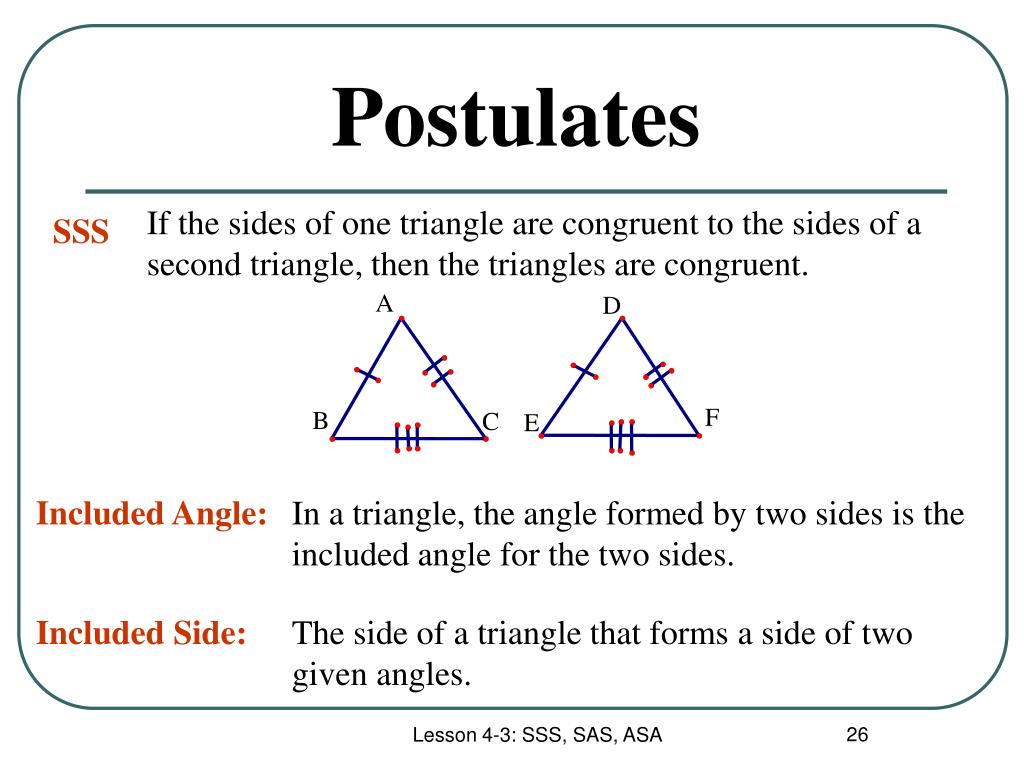 Postulates

SSS If the sides of one triangle are congruent to the sides of a second triangle, then the triangles are congruent.

A
B
C
D
E
F

Included Angle: In a triangle, the angle formed by two sides is the included angle for the two sides.

Included Side: The side of a triangle that forms a side of two given angles.

Lesson 4-3: SSS, SAS, ASA

26